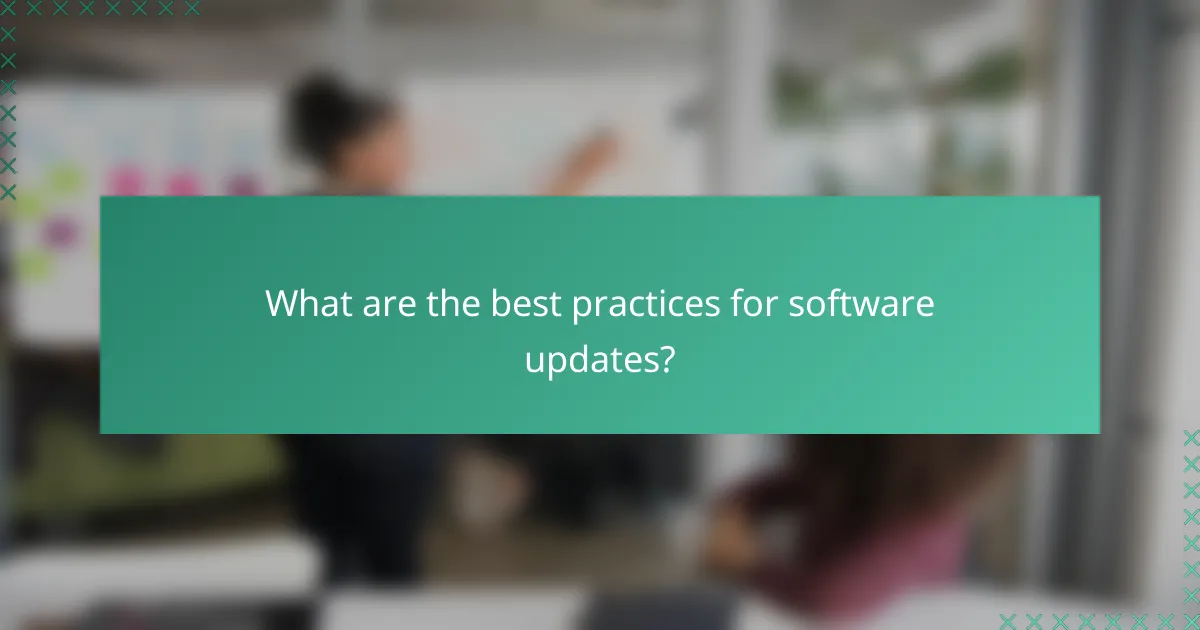 What are the best practices for software updates?